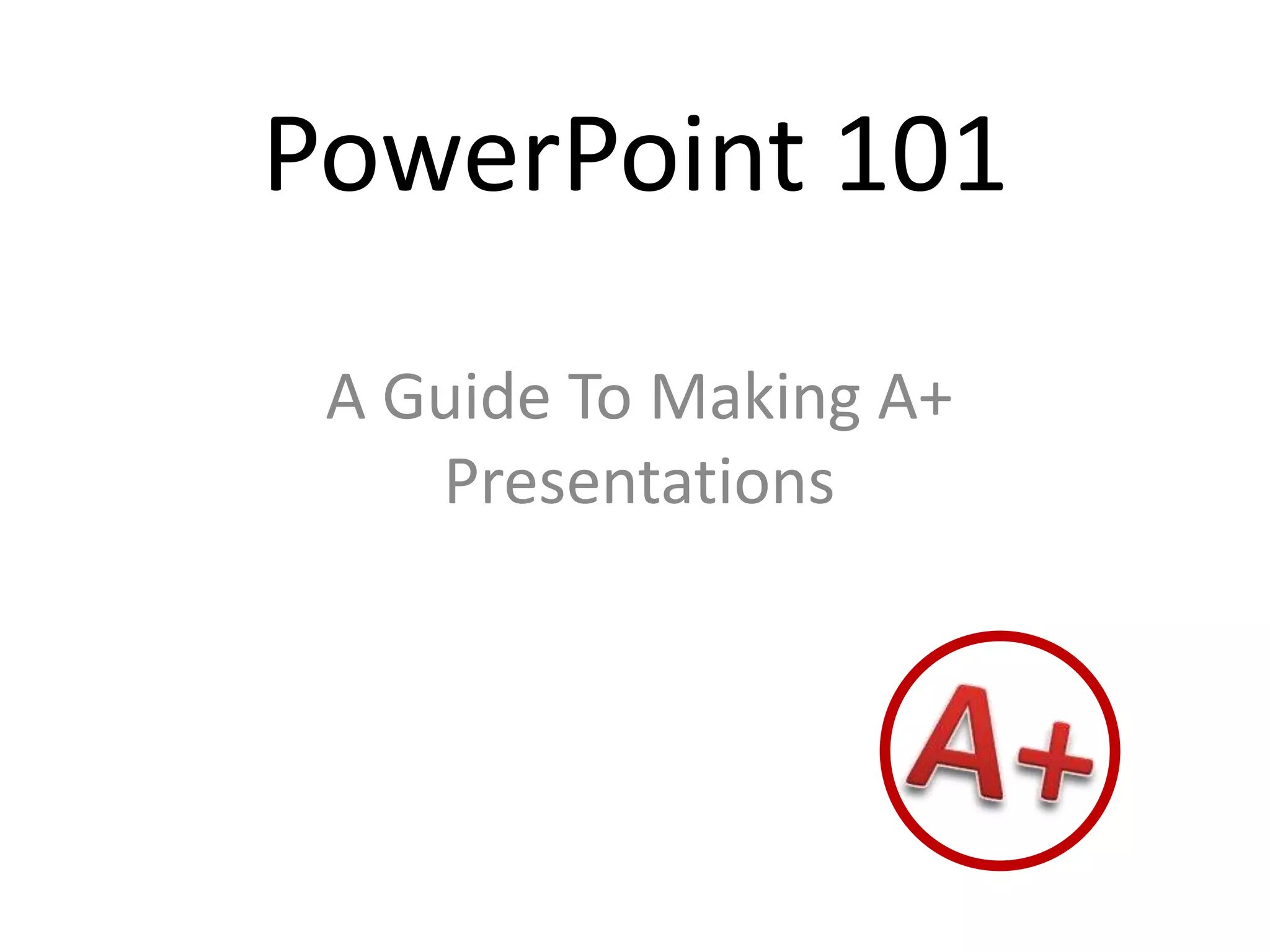 PowerPoint 101

A Guide To Making A+ Presentations

A+